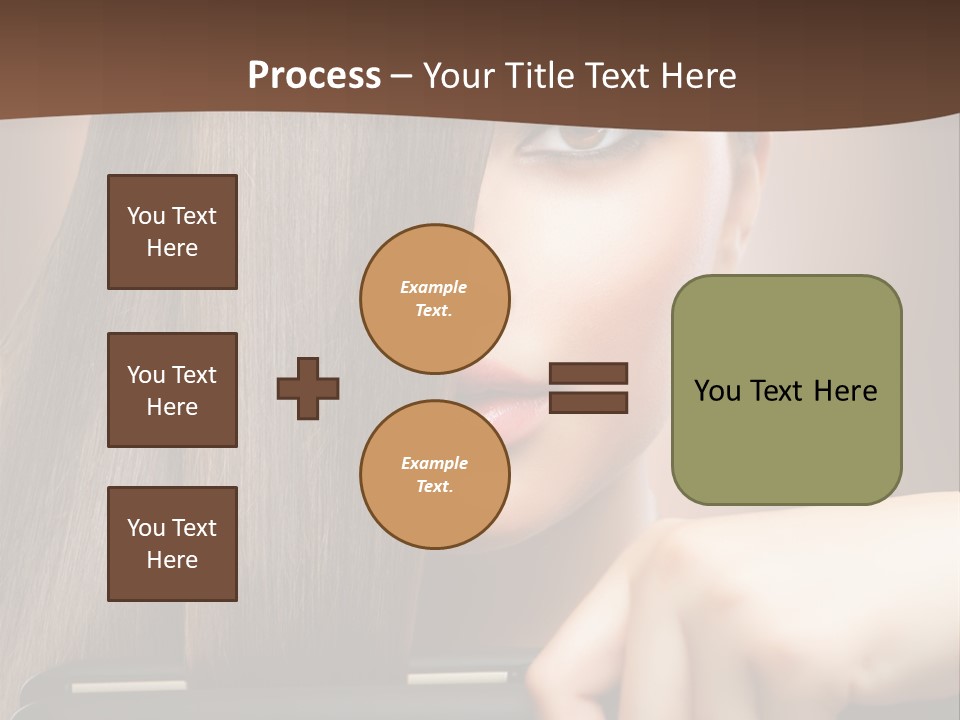 Process – Your Title Text Here

You Text Here

You Text Here

You Text Here

Example Text.

Example Text.

You Text Here